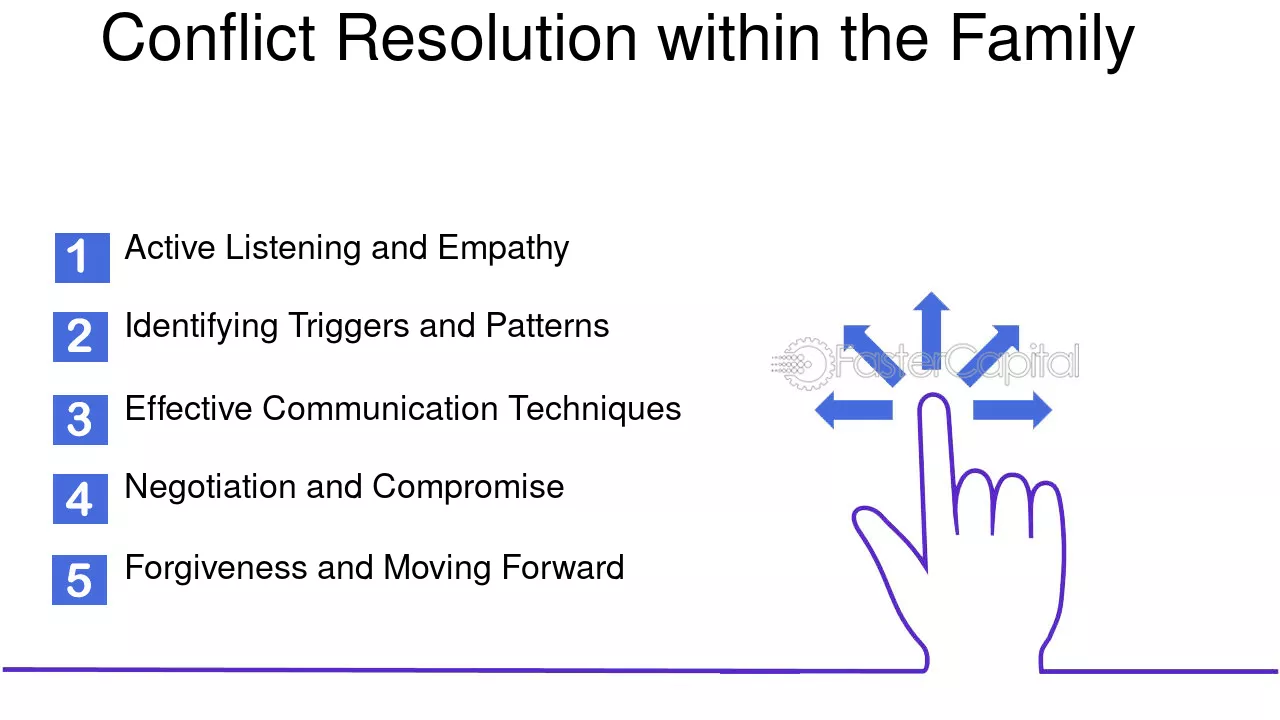 Conflict Resolution within the Family

1 Active Listening and Empathy

2 Identifying Triggers and Patterns

3 Effective Communication Techniques

4 Negotiation and Compromise

5 Forgiveness and Moving Forward

FasterCapital